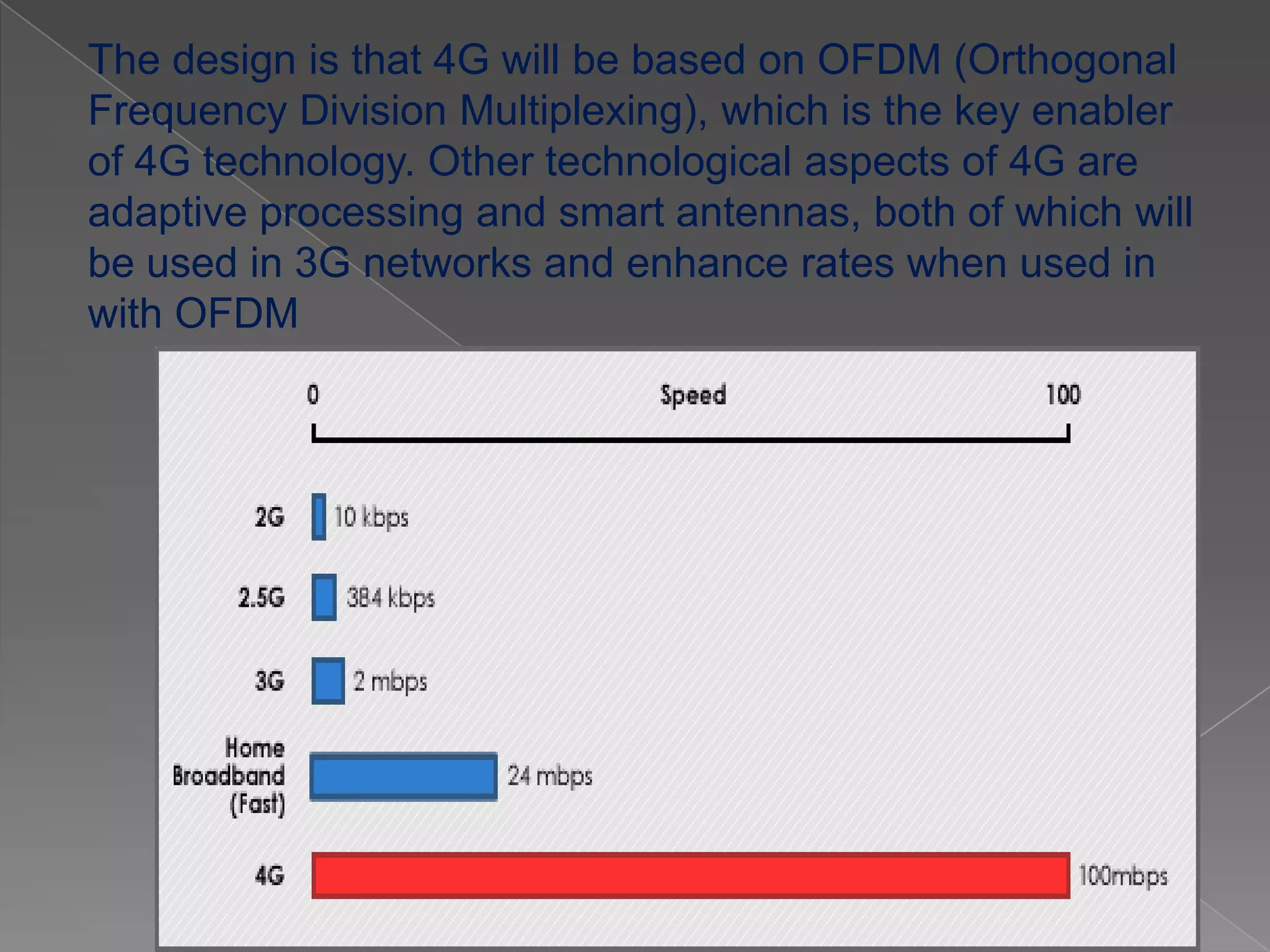 The design is that 4G will be based on OFDM (Orthogonal Frequency Division Multiplexing), which is the key enabler of 4G technology. Other technological aspects of 4G are adaptive processing and smart antennas, both of which will be used in 3G networks and enhance rates when used in with OFDM

0
Speed
100

2G
10 kbps

2.5G
384 kbps

3G
2 mbps

Home Broadband (Fast)
24 mbps

4G
100mbps